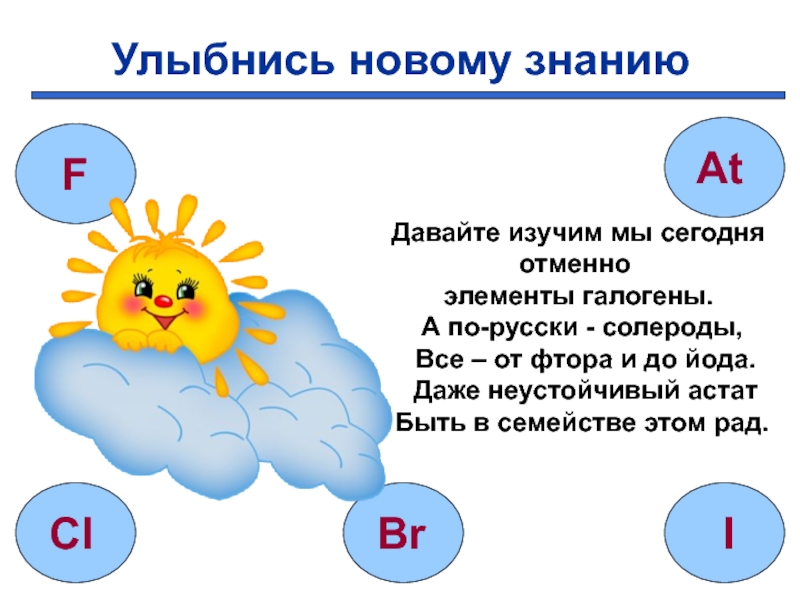 Улыбнись новому знанию

F

At

Давайте изучим мы сегодня
отменно
элементы галогены.
А по-русски - солероды,
Все – от фтора и до йода.
Даже неустойчивый астат
Быть в семействе этом рад.

Cl

Br

I